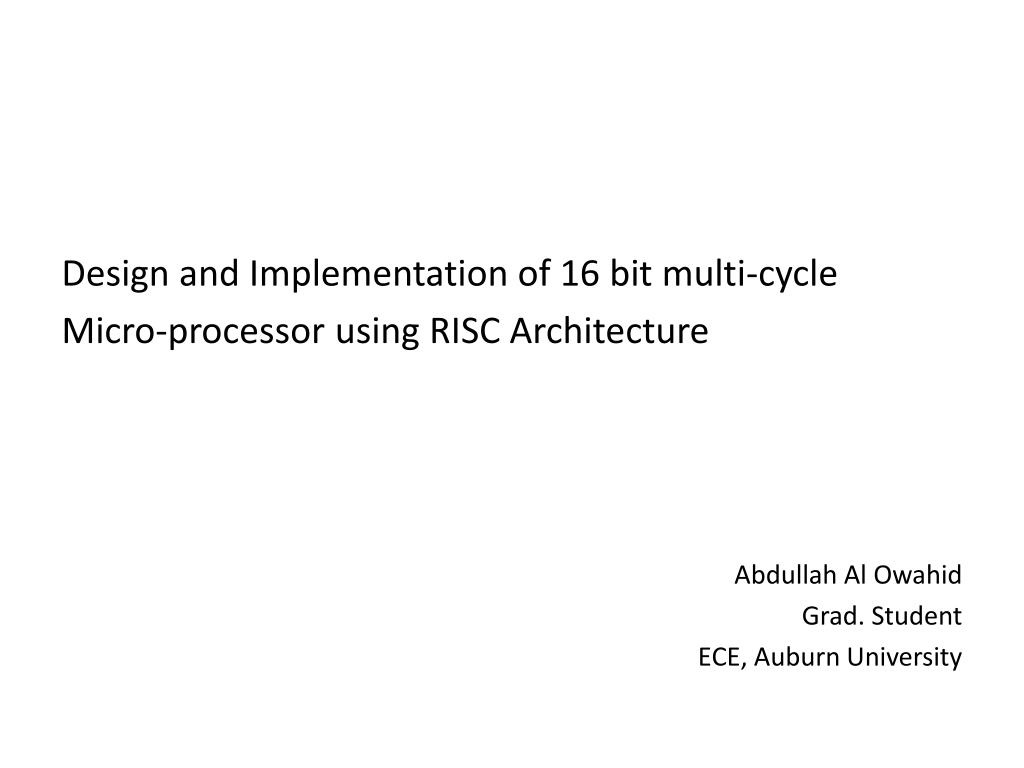 Design and Implementation of 16 bit multi-cycle Micro-processor using RISC Architecture

Abdullah Al Owahid
Grad. Student
ECE, Auburn University